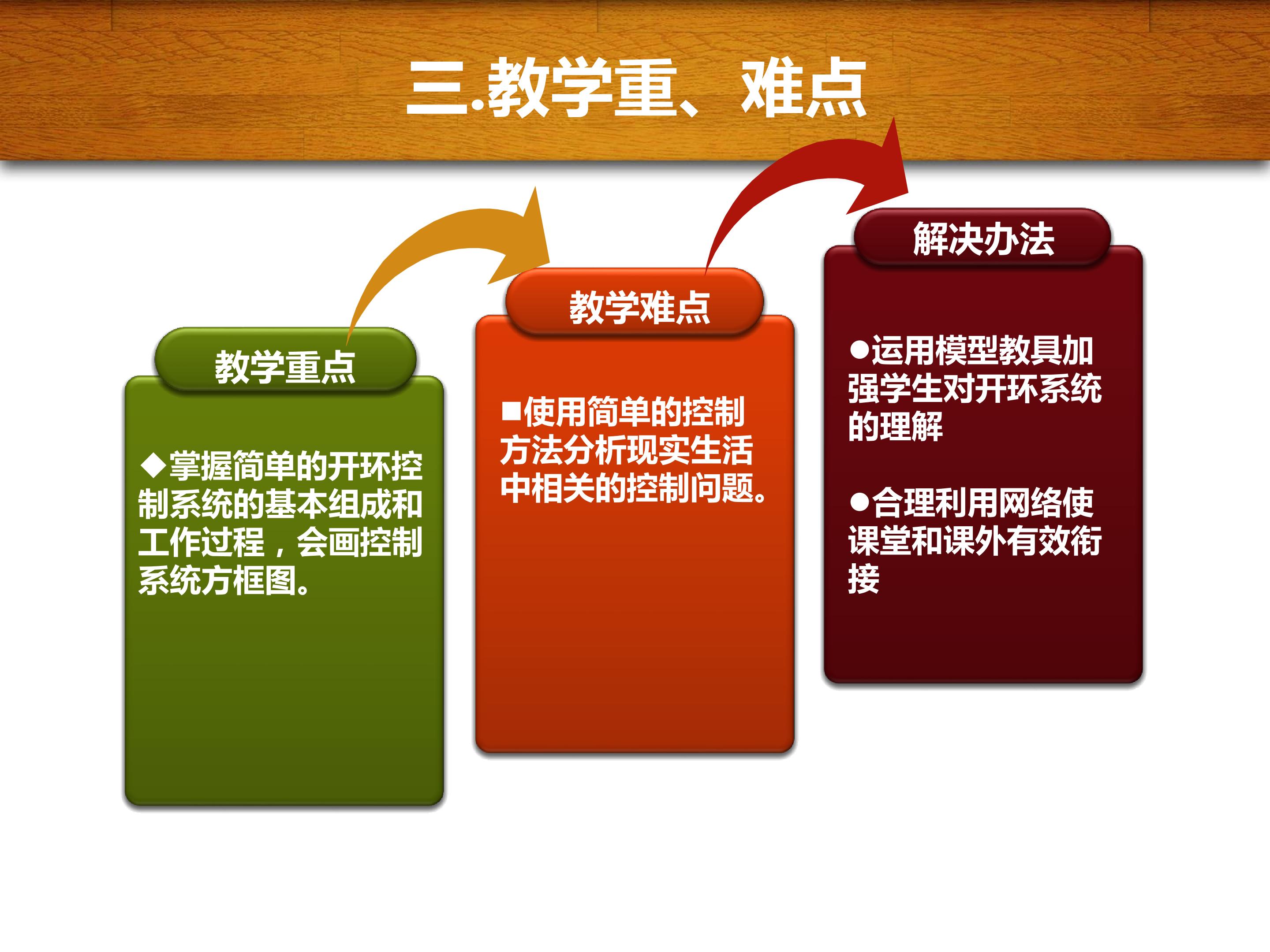 三.教学重、难点

教学重点

◆掌握简单的开环控制系统的基本组成和工作过程，会画控制系统方框图。

教学难点

■使用简单的控制方法分析现实生活中相关的控制问题。

解决办法

●运用模型教具加强学生对开环系统的理解

●合理利用网络使课堂和课外有效衔接